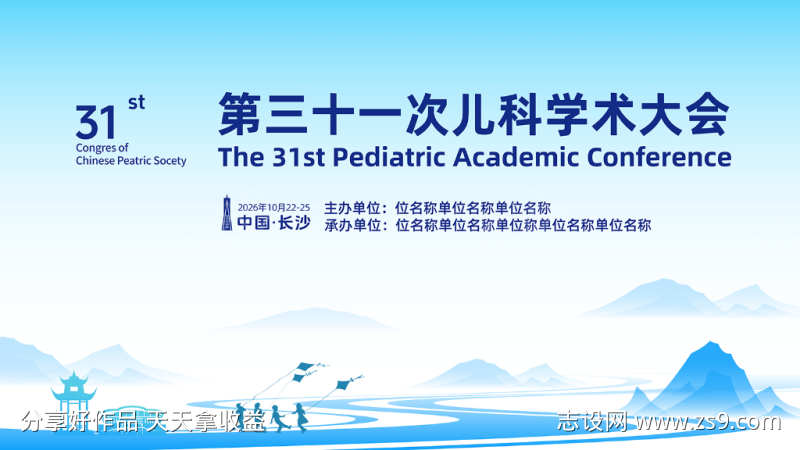 31 st
Congres of
Chinese Peatric Socety

第三十一次儿科学术大会
The 31st Pediatric Academic Conference

2026年10月22-25
中国·长沙

主办单位：位名称单位名称单位名称
承办单位：位名称单位名称单位称单位名称单位名称

分享好作品 天天拿收益

志设网 www.zs9.com